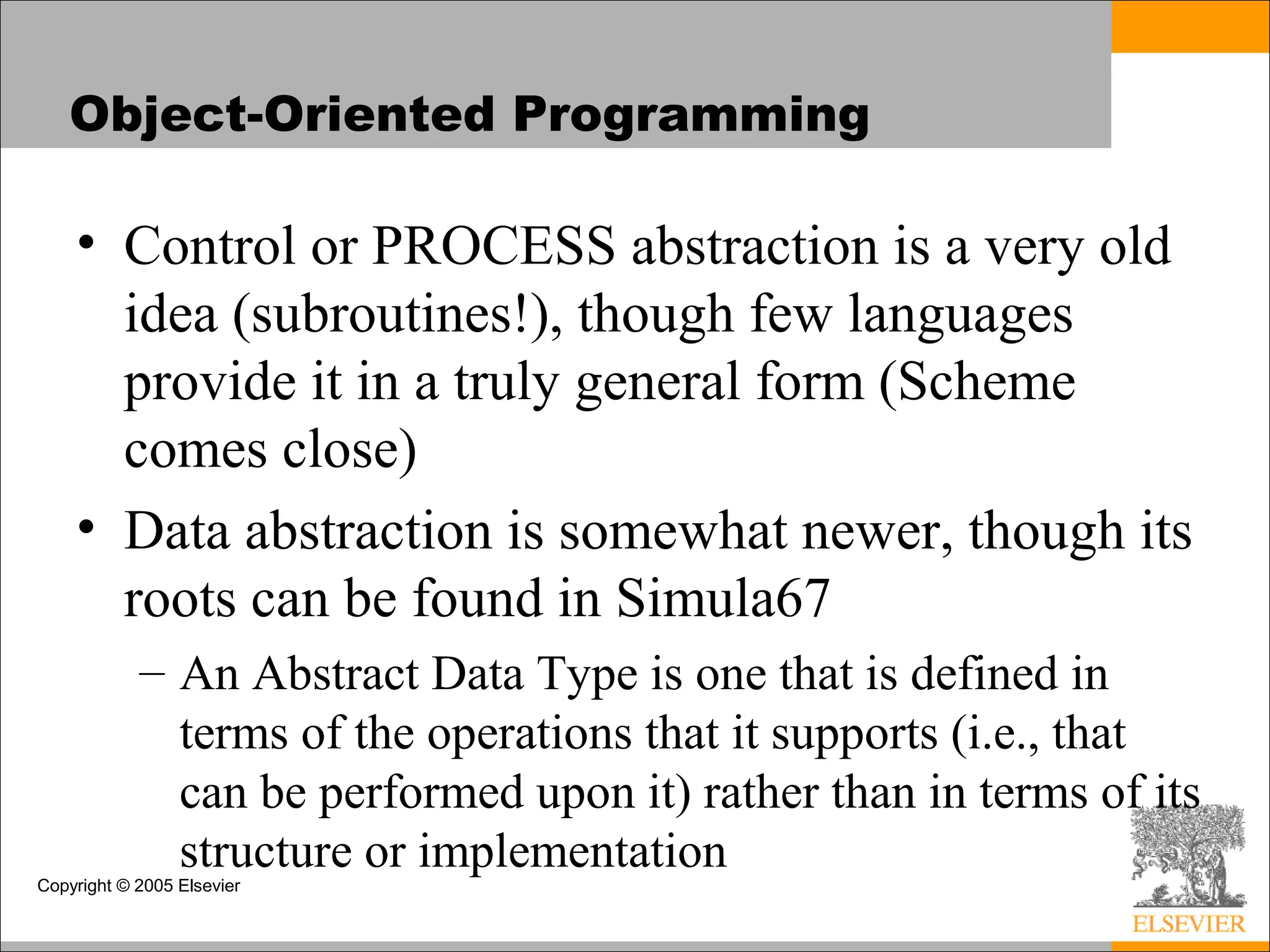 Object-Oriented Programming

• Control or PROCESS abstraction is a very old idea (subroutines!), though few languages provide it in a truly general form (Scheme comes close)

• Data abstraction is somewhat newer, though its roots can be found in Simula67

– An Abstract Data Type is one that is defined in terms of the operations that it supports (i.e., that can be performed upon it) rather than in terms of its structure or implementation

Copyright © 2005 Elsevier

ELSEVIER